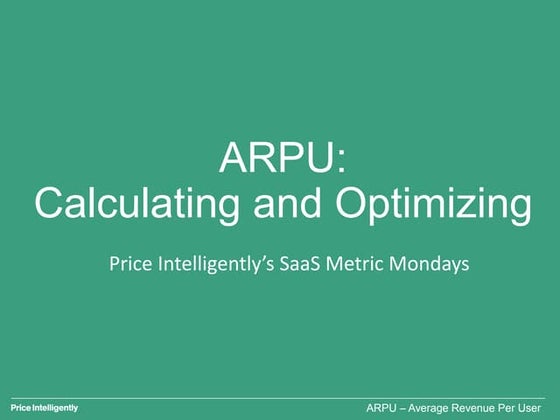 ARPU:
Calculating and Optimizing

Price Intelligently's SaaS Metric Mondays

Price Intelligently

ARPU – Average Revenue Per User